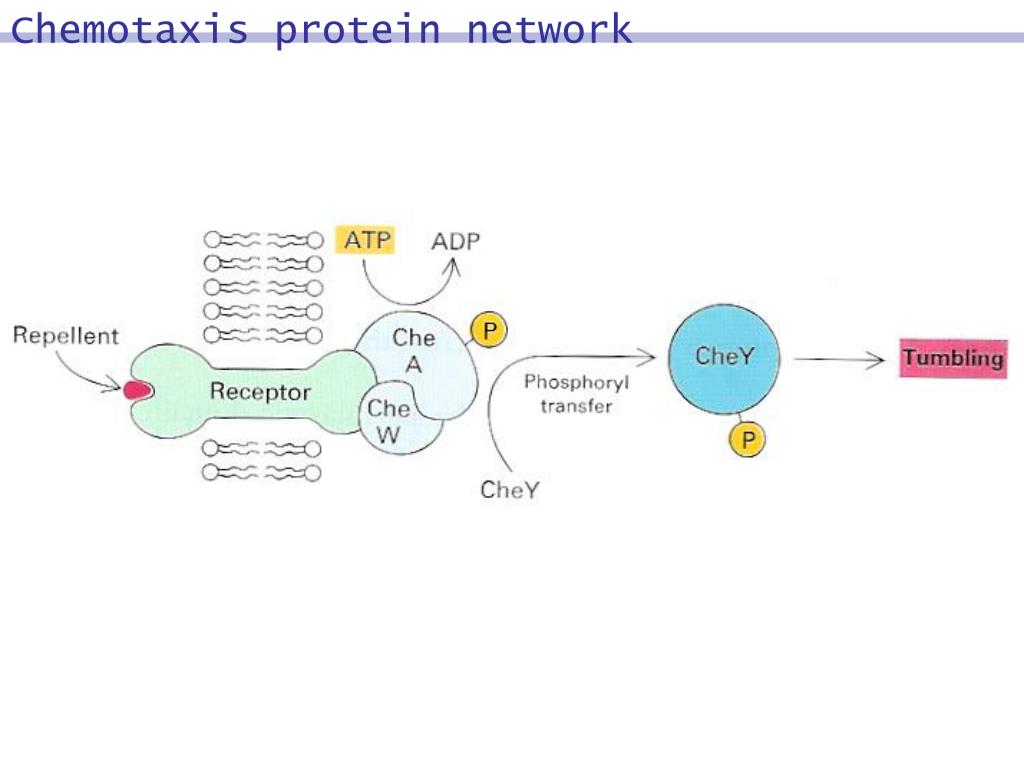 Chemotaxis protein network

ATP ADP

Repellent

Receptor

Che A

P

Che W

Phosphoryl transfer

CheY

CheY

P

Tumbling